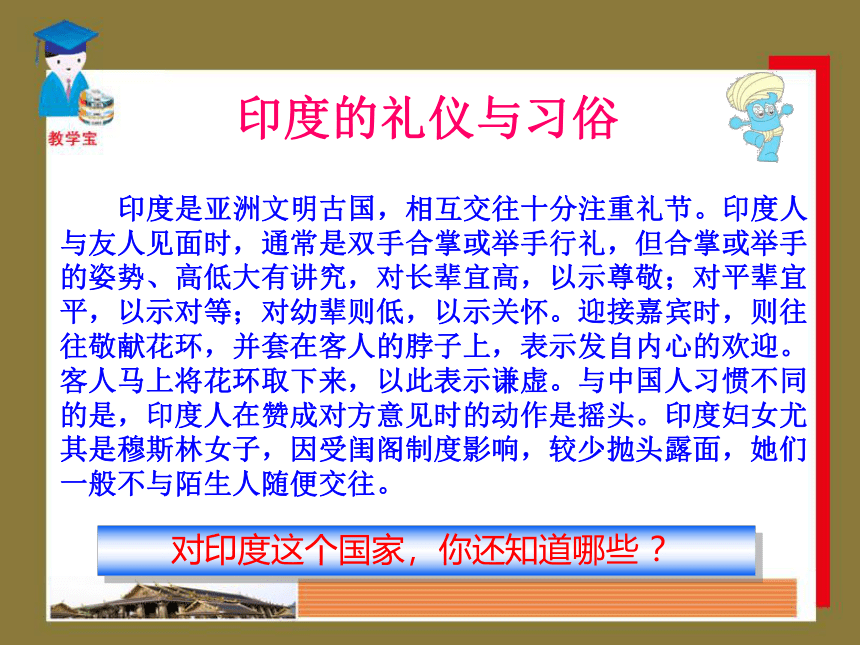 教学宝

印度的礼仪与习俗

印度是亚洲文明古国，相互交往十分注重礼节。印度人与友人见面时，通常是双手合掌或举手行礼，但合掌或举手的姿势、高低大有讲究，对长辈宜高，以示尊敬；对平辈宜平，以示对等；对幼辈则低，以示关怀。迎接嘉宾时，则往往敬献花环，并套在客人的脖子上，表示发自内心的欢迎。客人马上将花环取下来，以此表示谦虚。与中国人习惯不同的是，印度人在赞成对方意见时的动作是摇头。印度妇女尤其是穆斯林女子，因受闺阁制度影响，较少抛头露面，她们一般不与陌生人随便交往。

对印度这个国家，你还知道哪些？